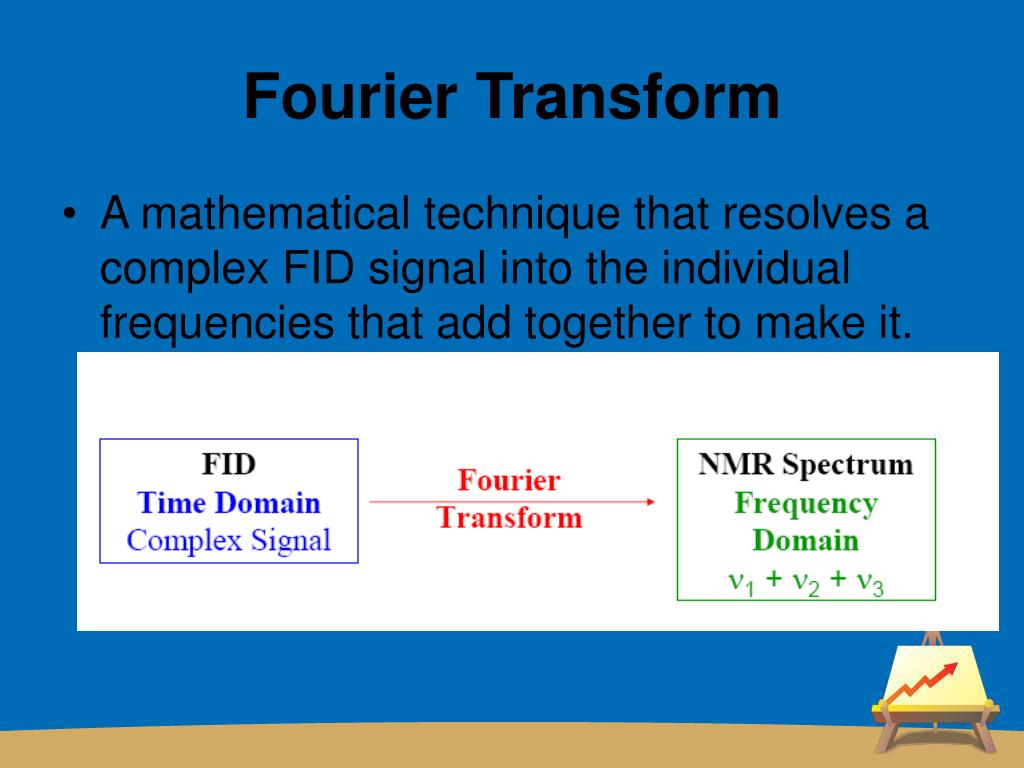 Fourier Transform

• A mathematical technique that resolves a complex FID signal into the individual frequencies that add together to make it.

FID
Time Domain
Complex Signal

Fourier
Transform

NMR Spectrum
Frequency
Domain
$\nu_1 + \nu_2 + \nu_3$